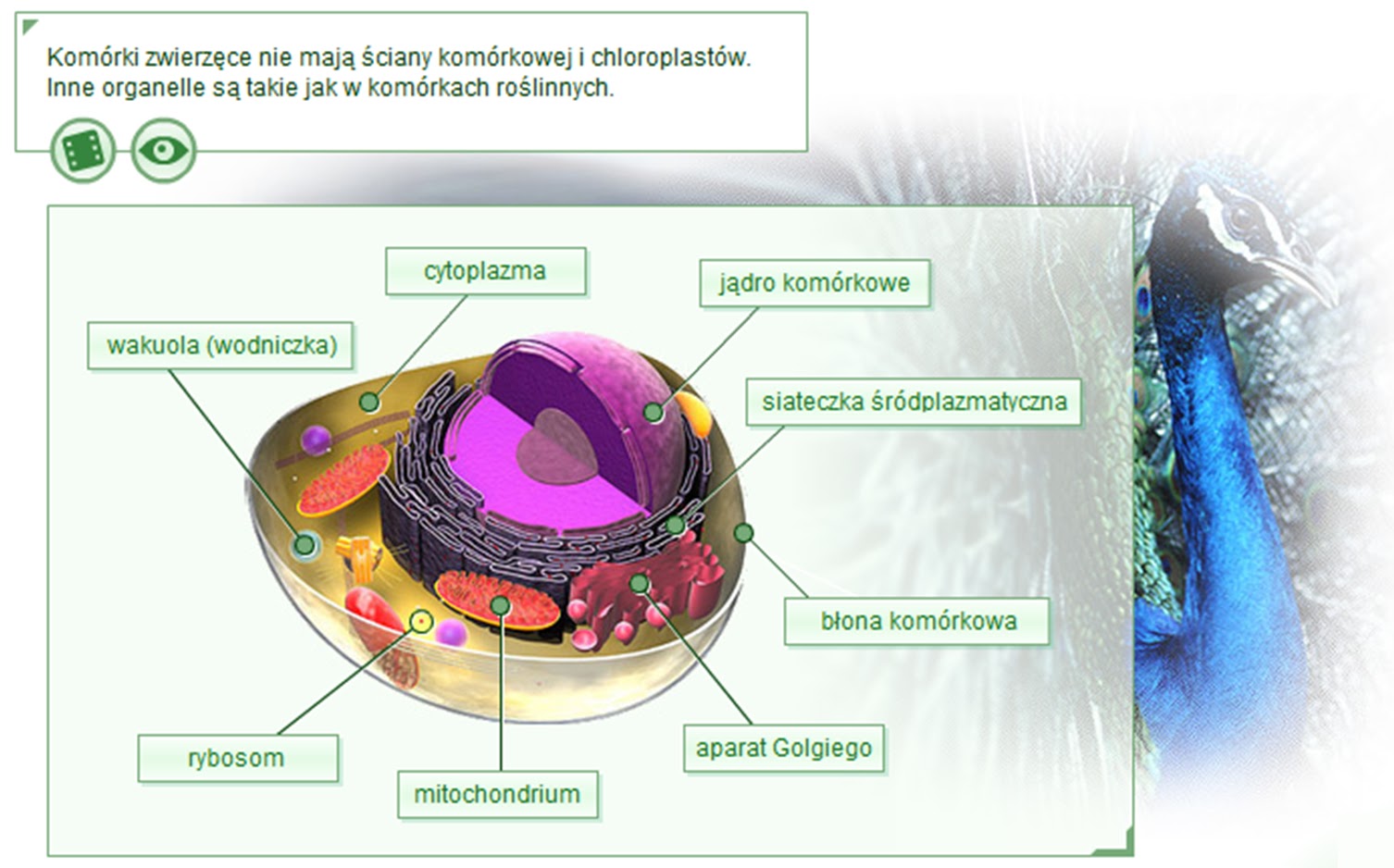 Komórki zwierzęce nie mają ściany komórkowej i chloroplastów. Inne organelle są takie jak w komórkach roślinnych.

cytoplazma

jądro komórkowe

wakuola (wodniczka)

siateczka śródplazmatyczna

błona komórkowa

aparat Golgiego

rybosom

mitochondrium